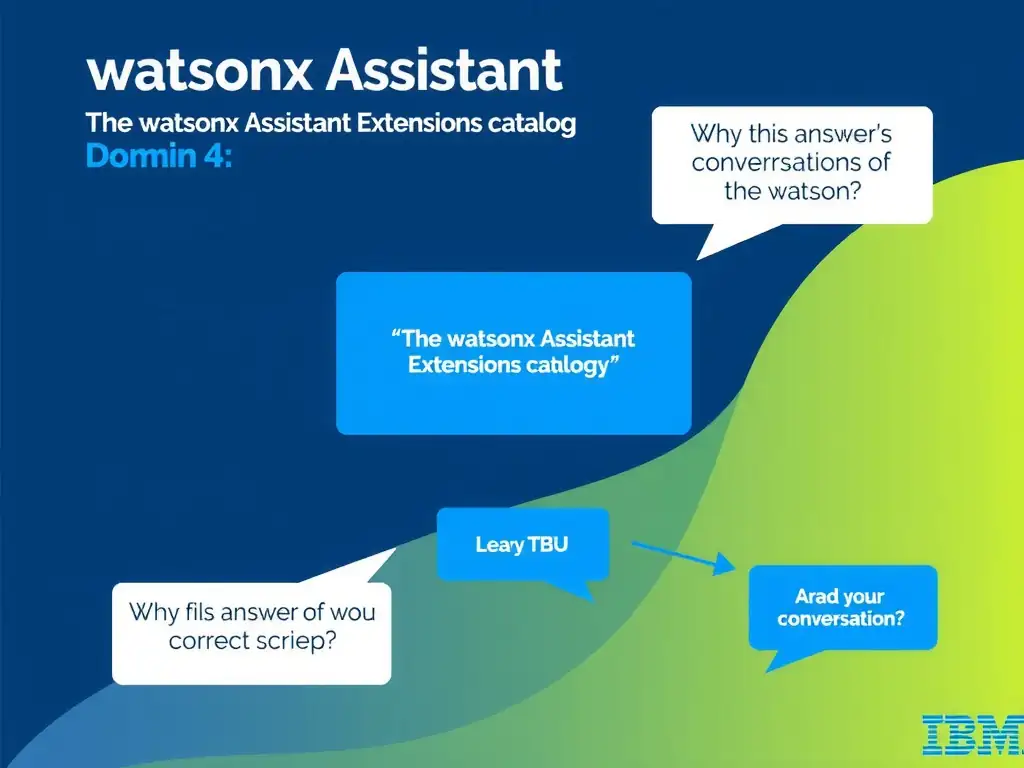 watsonx Assistant

The watsonx Assistant Extensions catalog

Domin 4:

Why this answer's converrsations of the watson?

"The watsonx Assistant Extensions catalogy"

Leary TBU

Why fils answer of wou correct scriep?

Arad your conversation?

IBM